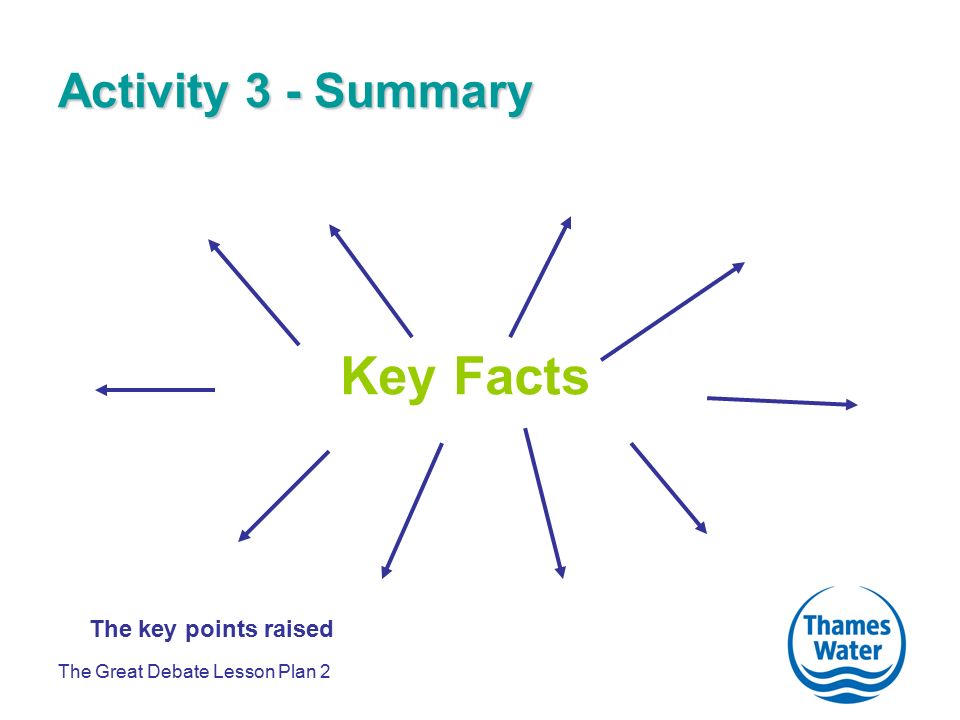 Activity 3 - Summary

Key Facts

The key points raised

The Great Debate Lesson Plan 2

Thames Water